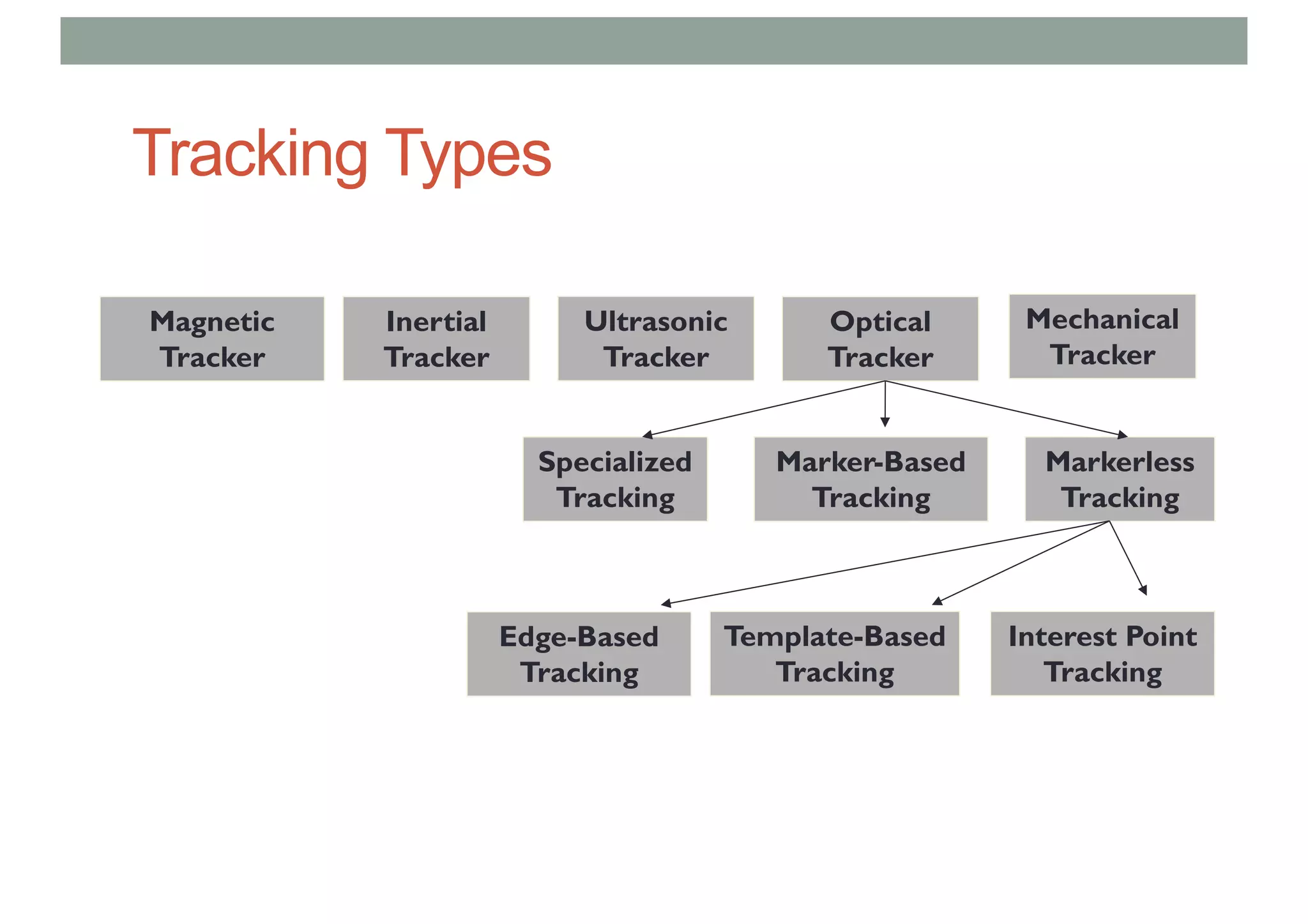 Tracking Types

Magnetic Tracker

Inertial Tracker

Ultrasonic Tracker

Optical Tracker

Mechanical Tracker

Specialized Tracking

Marker-Based Tracking

Markerless Tracking

Edge-Based Tracking

Template-Based Tracking

Interest Point Tracking